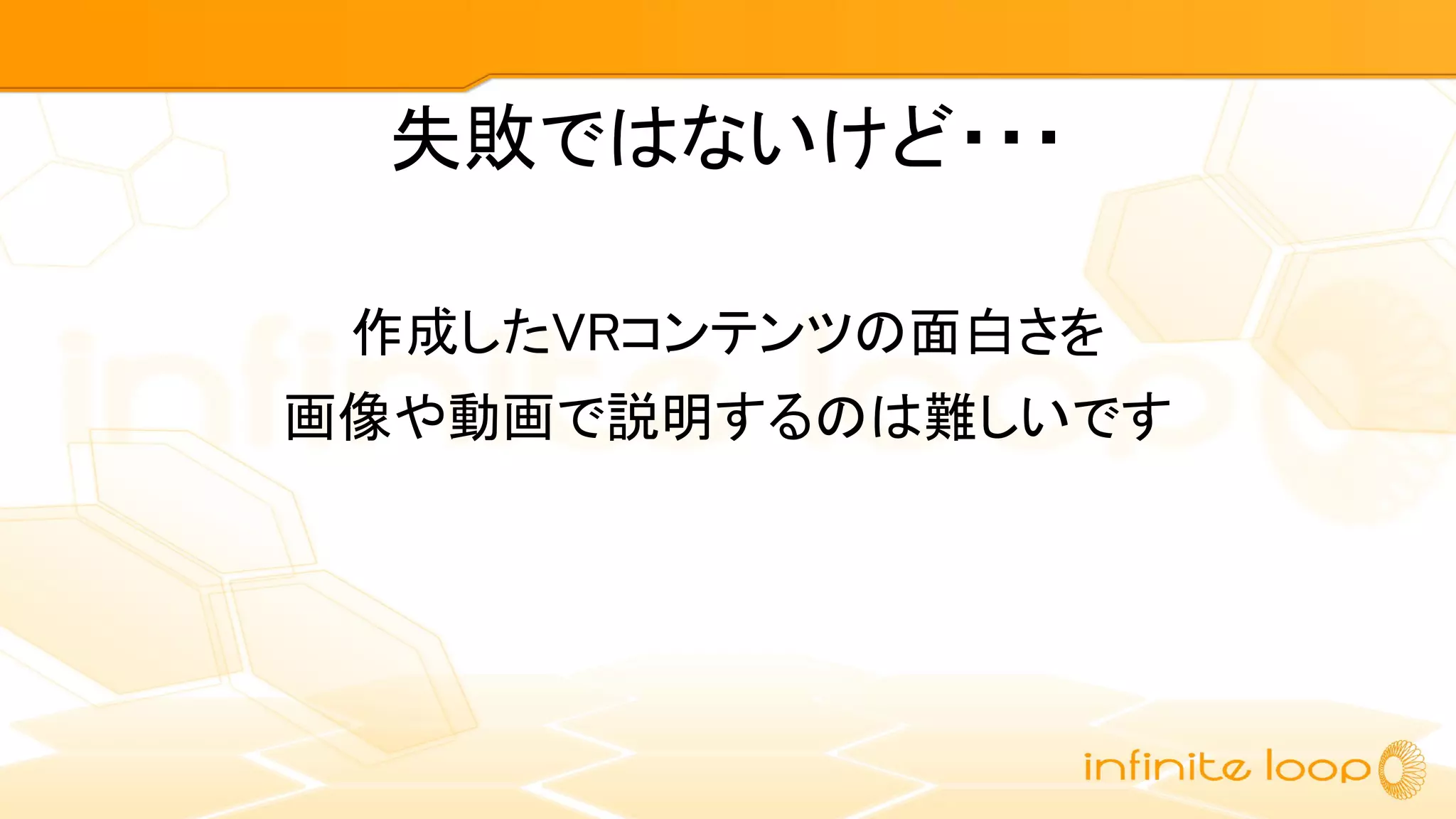 失敗ではないけど･･･

作成したVRコンテンツの面白さを
画像や動画で説明するのは難しいです

infinite loop